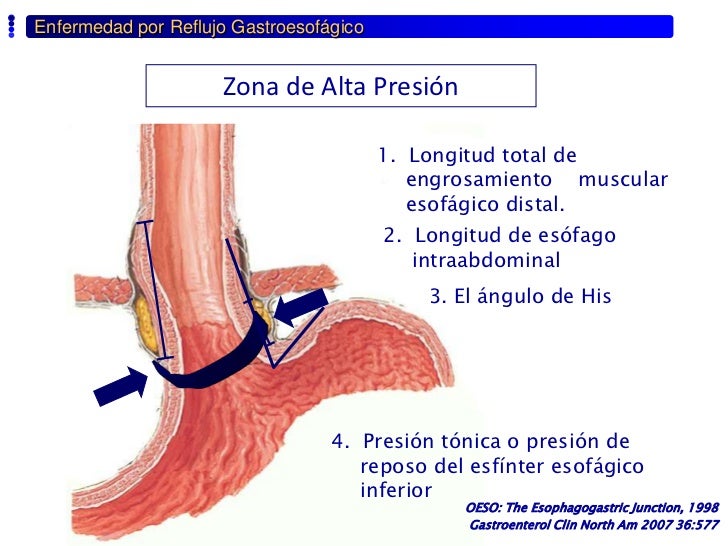 Enfermedad por Reflujo Gastroesofágico

Zona de Alta Presión

1. Longitud total de engrosamiento muscular esofágico distal.

2. Longitud de esófago intraabdominal

3. El ángulo de His

4. Presión tónica o presión de reposo del esfínter esofágico inferior

OESO: The Esophagogastric Junction, 1998
Gastroenterol Clin North Am 2007 36:577